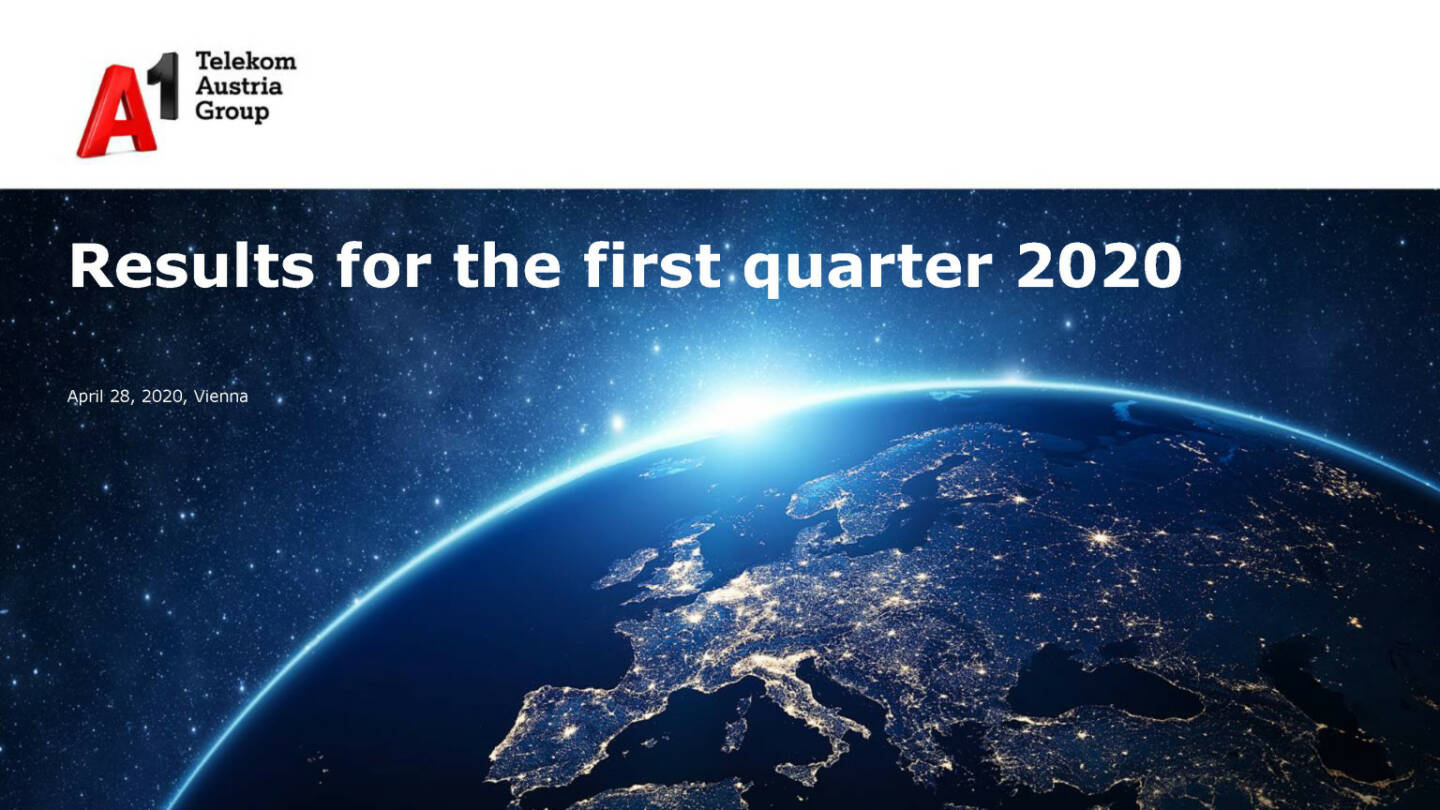 A1 Telekom Austria Group

Results for the first quarter 2020

April 28, 2020, Vienna